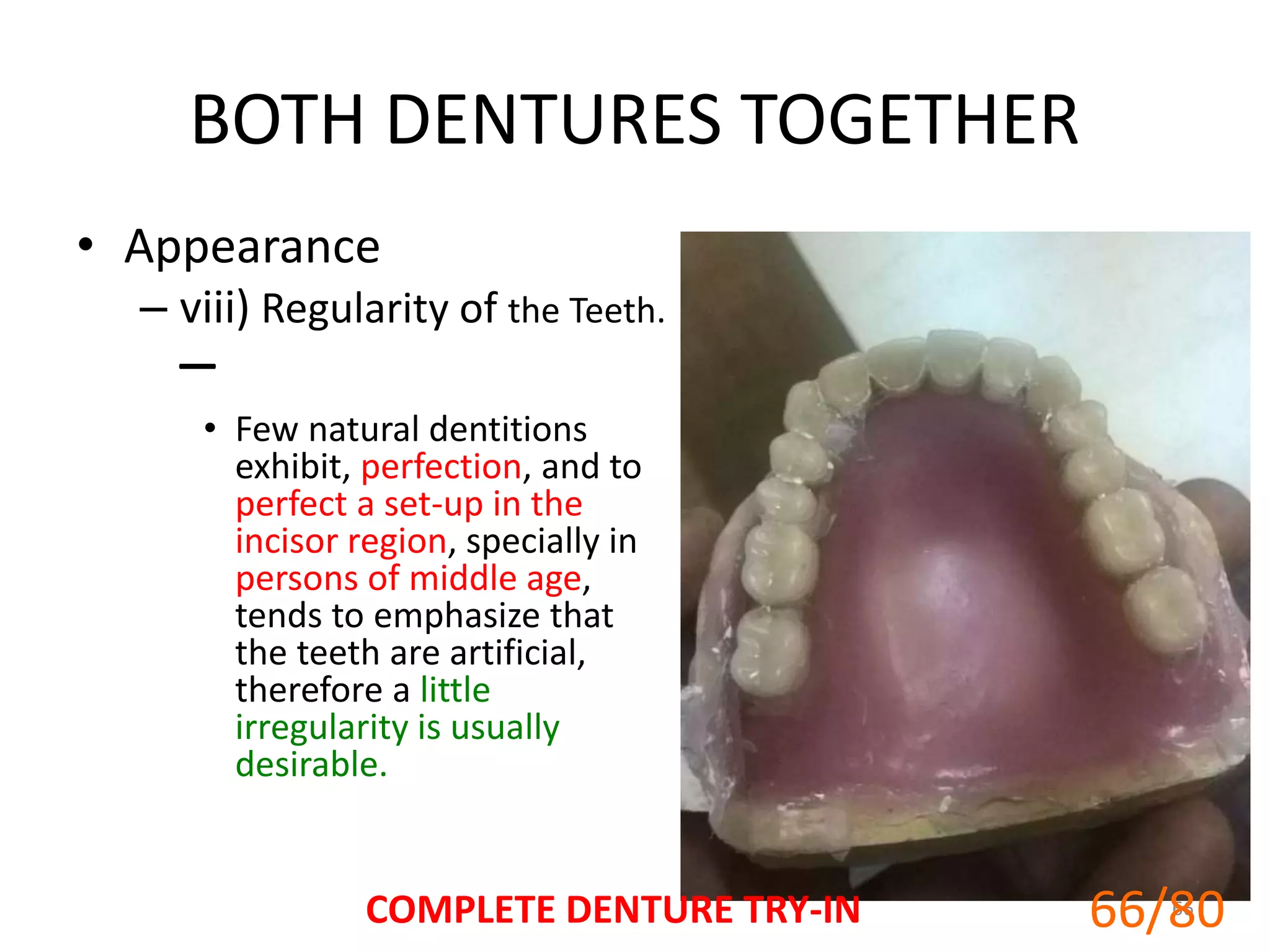 BOTH DENTURES TOGETHER

• Appearance

– viii) Regularity of the Teeth.

–

• Few natural dentitions exhibit, perfection, and to perfect a set-up in the incisor region, specially in persons of middle age, tends to emphasize that the teeth are artificial, therefore a little irregularity is usually desirable.

COMPLETE DENTURE TRY-IN

66/80